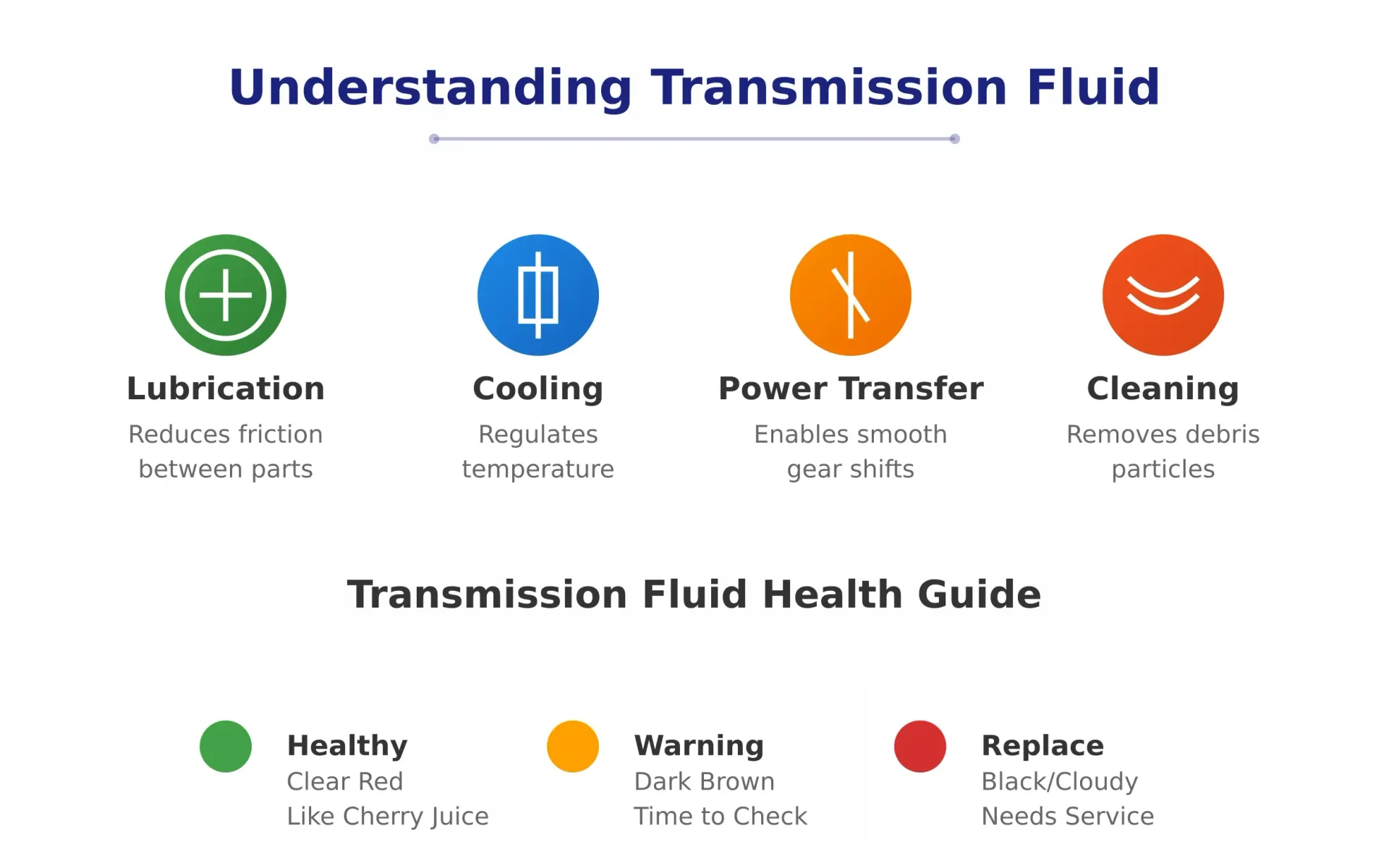 Understanding Transmission Fluid

Lubrication
Reduces friction between parts

Cooling
Regulates temperature

Power Transfer
Enables smooth gear shifts

Cleaning
Removes debris particles

Transmission Fluid Health Guide

Healthy
Clear Red
Like Cherry Juice

Warning
Dark Brown
Time to Check

Replace
Black/Cloudy
Needs Service